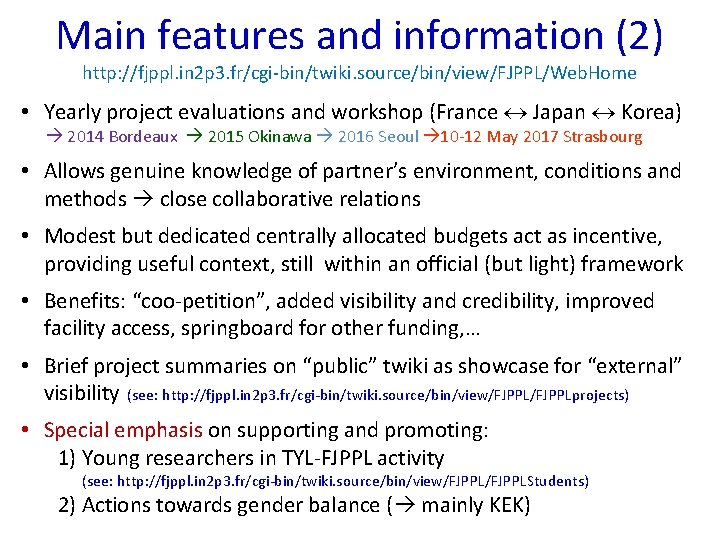 Main features and information (2)
http://fjppl.in2p3.fr/cgi-bin/twiki.source/bin/view/FJPPL/WebHome

• Yearly project evaluations and workshop (France ↔ Japan ↔ Korea)
→ 2014 Bordeaux → 2015 Okinawa → 2016 Seoul →10-12 May 2017 Strasbourg

• Allows genuine knowledge of partner's environment, conditions and methods → close collaborative relations

• Modest but dedicated centrally allocated budgets act as incentive, providing useful context, still within an official (but light) framework

• Benefits: "coo-petition", added visibility and credibility, improved facility access, springboard for other funding,…

• Brief project summaries on "public" twiki as showcase for "external" visibility (see: http://fjppl.in2p3.fr/cgi-bin/twiki.source/bin/view/FJPPL/FJPPLprojects)

• Special emphasis on supporting and promoting:
1) Young researchers in TYL-FJPPL activity
(see: http://fjppl.in2p3.fr/cgi-bin/twiki.source/bin/view/FJPPL/FJPPLStudents)
2) Actions towards gender balance (→ mainly KEK)